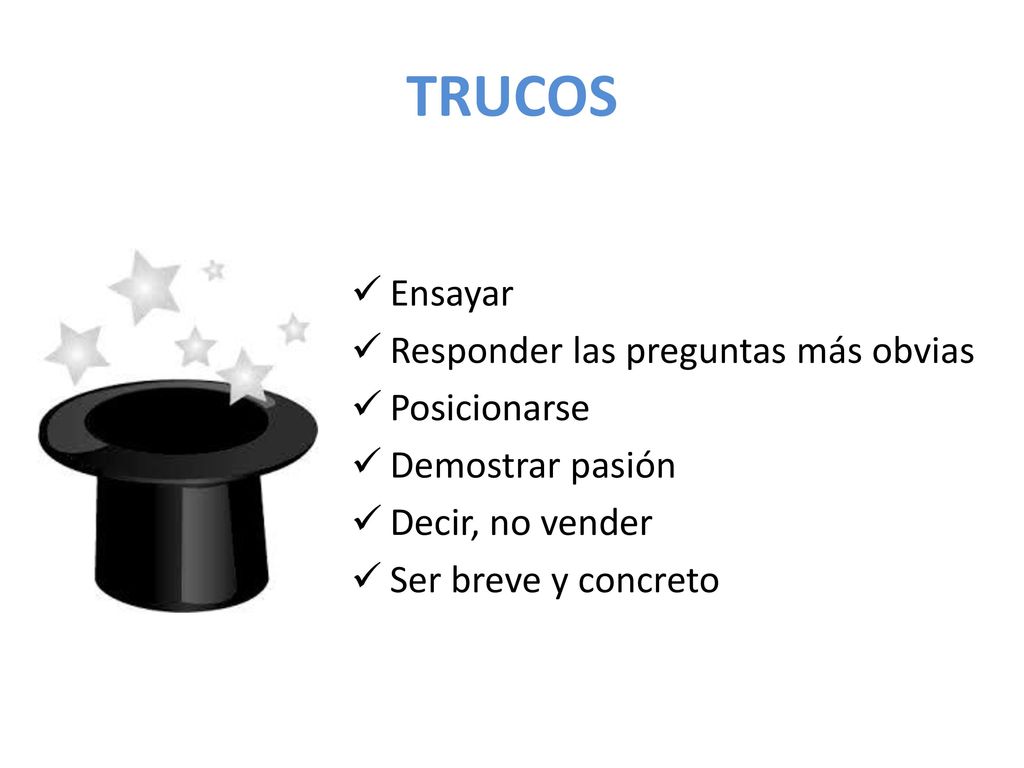 TRUCOS

✓ Ensayar
✓ Responder las preguntas más obvias
✓ Posicionarse
✓ Demostrar pasión
✓ Decir, no vender
✓ Ser breve y concreto